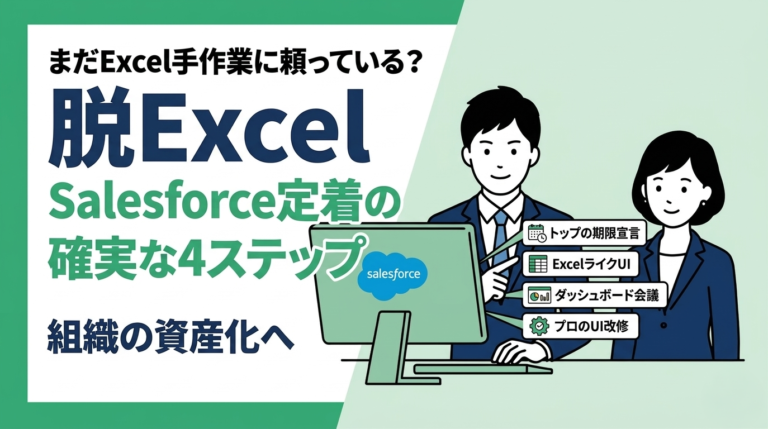 まだExcel手作業に頼っている？

脱Excel

Salesforce定着の確実な4ステップ

組織の資産化へ

salesforce

トップの期限宣言

ExcelライクUI

ダッシュボード会議

プロのUI改修